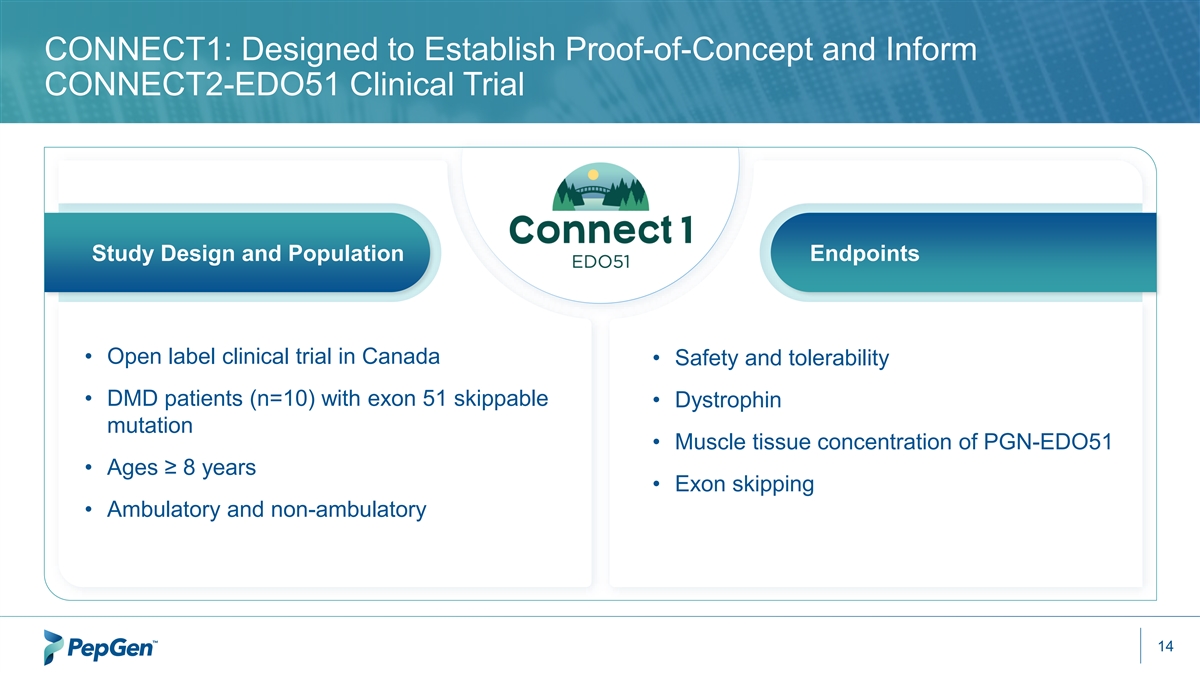 CONNECT1: Designed to Establish Proof-of-Concept and Inform CONNECT2-EDO51 Clinical Trial

Connect 1
EDO51

Study Design and Population

• Open label clinical trial in Canada
• DMD patients (n=10) with exon 51 skippable mutation
• Ages ≥ 8 years
• Ambulatory and non-ambulatory

Endpoints

• Safety and tolerability
• Dystrophin
• Muscle tissue concentration of PGN-EDO51
• Exon skipping

PepGen™

14